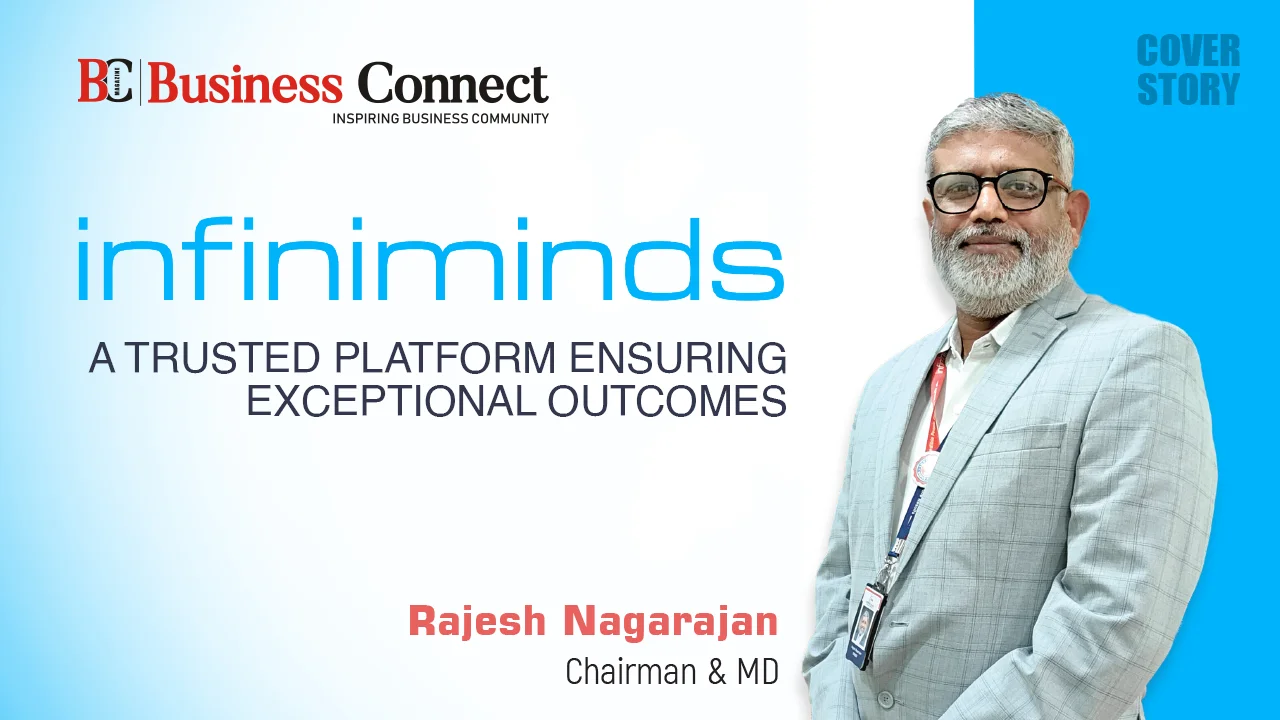 BC MAGAZINE Business Connect
INSPIRING BUSINESS COMMUNITY

COVER STORY

infiniminds

A TRUSTED PLATFORM ENSURING EXCEPTIONAL OUTCOMES

Rajesh Nagarajan
Chairman & MD